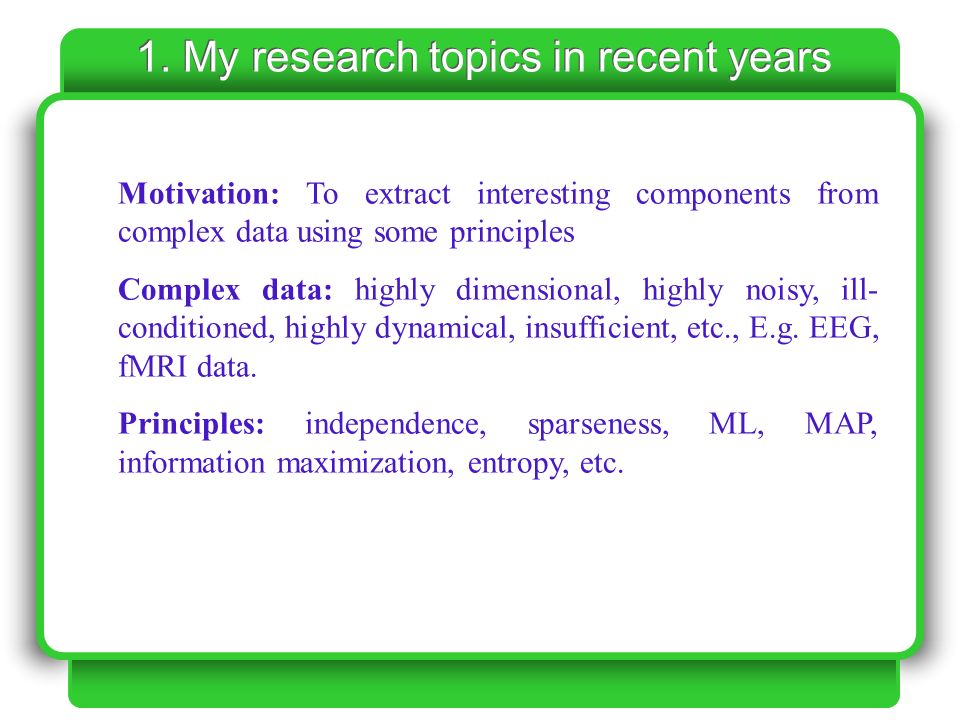 1. My research topics in recent years

Motivation: To extract interesting components from complex data using some principles

Complex data: highly dimensional, highly noisy, ill-conditioned, highly dynamical, insufficient, etc., E.g. EEG, fMRI data.

Principles: independence, sparseness, ML, MAP, information maximization, entropy, etc.